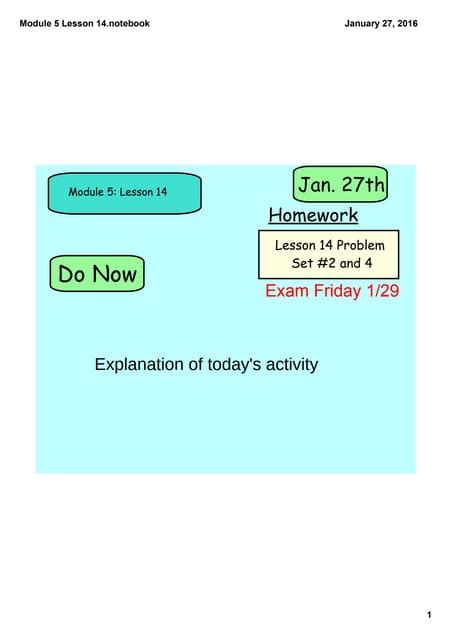 Module 5 Lesson 14.notebook

January 27, 2016

Module 5: Lesson 14

Jan. 27th

Homework

Lesson 14 Problem Set #2 and 4

Do Now

Exam Friday 1/29

Explanation of today's activity

1